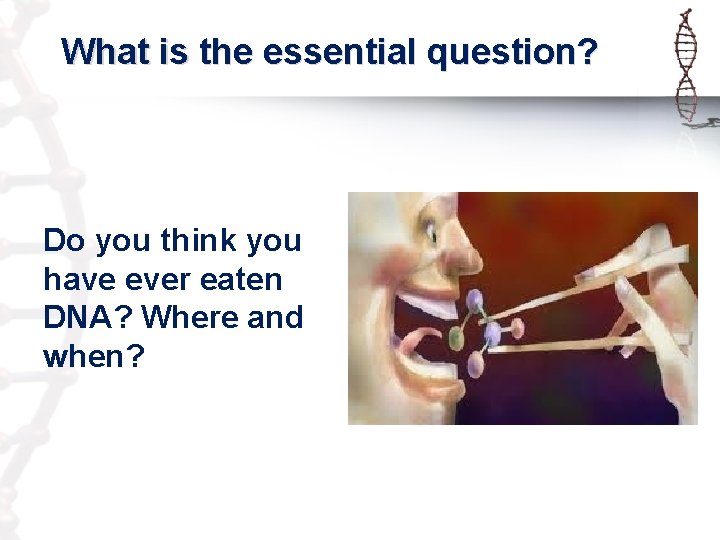 What is the essential question?

Do you think you have ever eaten DNA? Where and when?